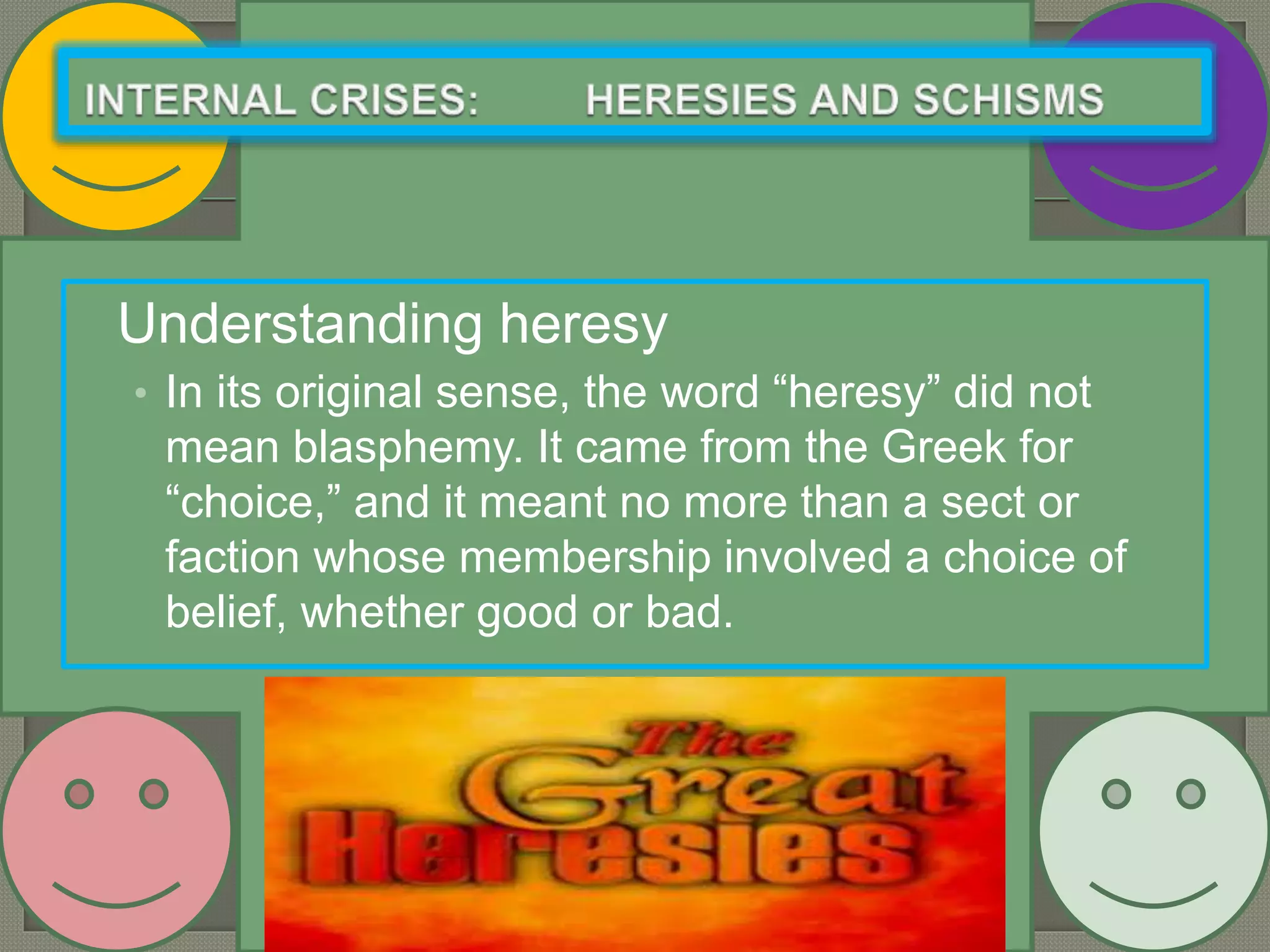 INTERNAL CRISES: HERESIES AND SCHISMS

Understanding heresy

• In its original sense, the word “heresy” did not mean blasphemy. It came from the Greek for “choice,” and it meant no more than a sect or faction whose membership involved a choice of belief, whether good or bad.

The Great Heresies